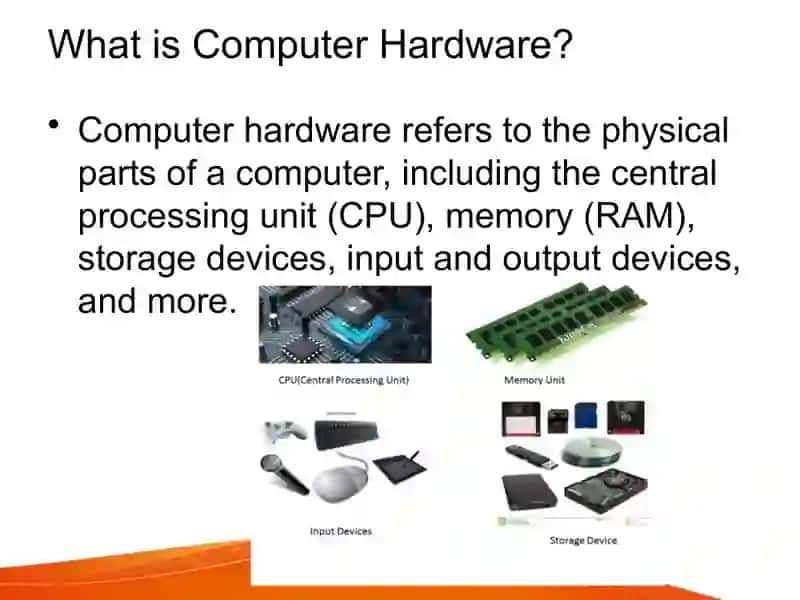 What is Computer Hardware?

• Computer hardware refers to the physical parts of a computer, including the central processing unit (CPU), memory (RAM), storage devices, input and output devices, and more.

CPU(Central Processing Unit)

Memory Unit

Input Devices

Storage Device